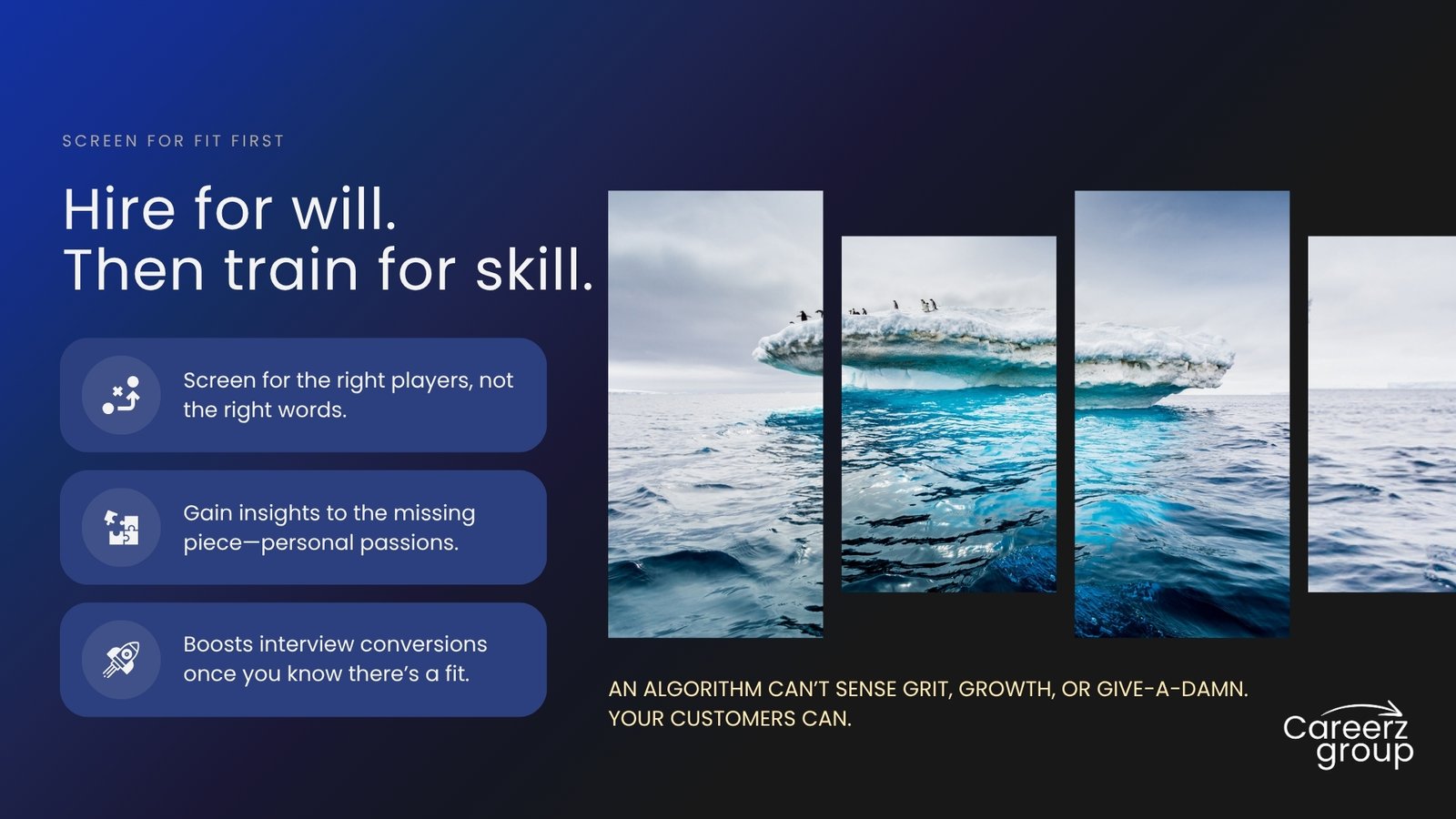 SCREEN FOR FIT FIRST

Hire for will.
Then train for skill.

Screen for the right players, not the right words.

Gain insights to the missing piece—personal passions.

Boosts interview conversions once you know there's a fit.

AN ALGORITHM CAN'T SENSE GRIT, GROWTH, OR GIVE-A-DAMN. YOUR CUSTOMERS CAN.

Careerz
group